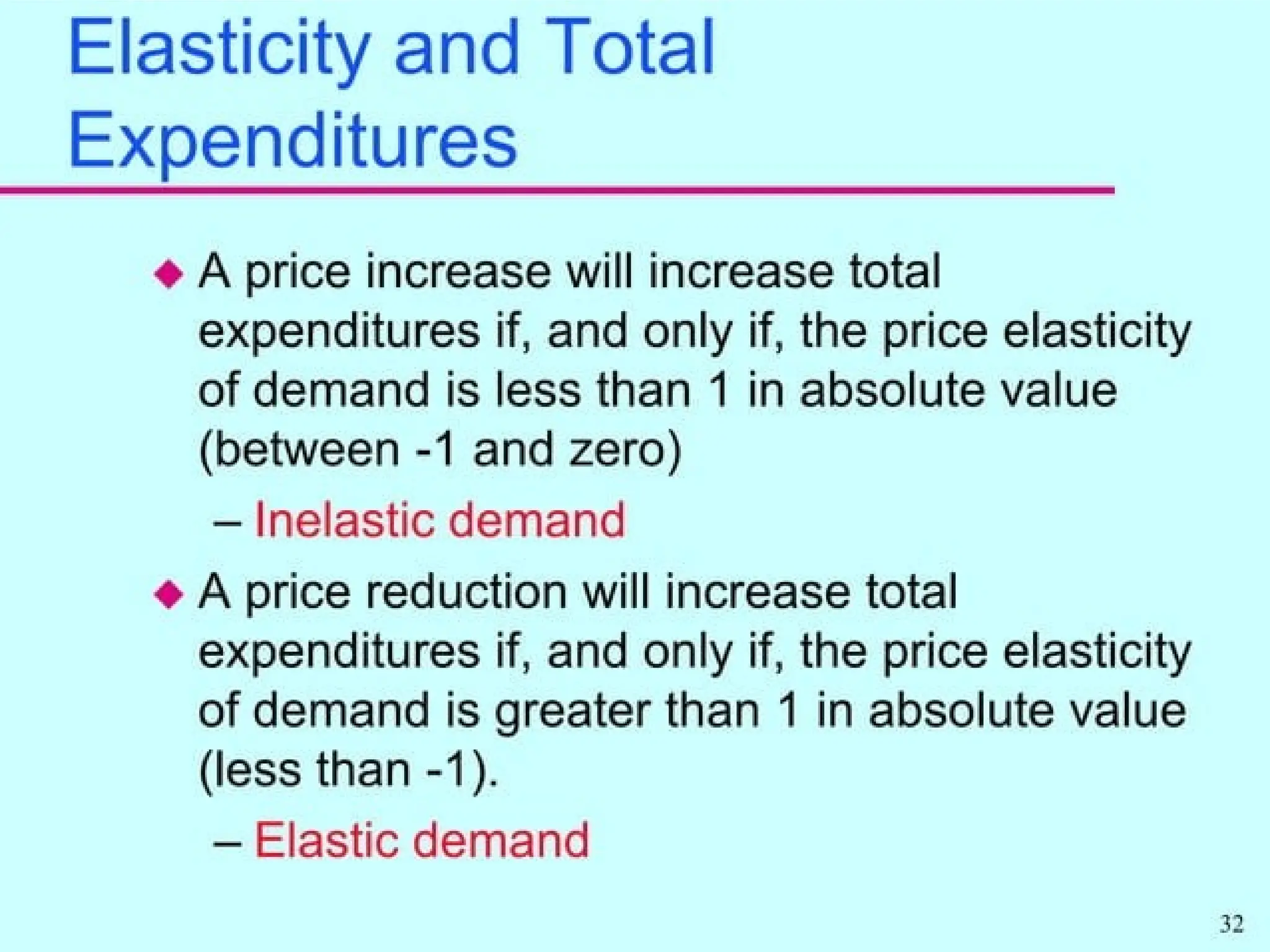 Elasticity and Total Expenditures

◆ A price increase will increase total expenditures if, and only if, the price elasticity of demand is less than 1 in absolute value (between -1 and zero)

– Inelastic demand

◆ A price reduction will increase total expenditures if, and only if, the price elasticity of demand is greater than 1 in absolute value (less than -1).

– Elastic demand

32